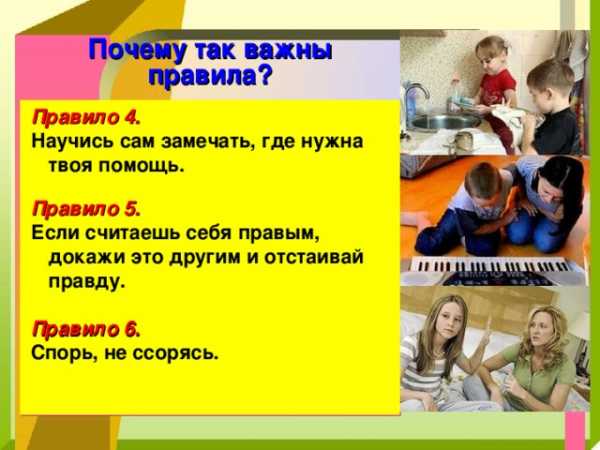 Почему так важны правила?

Правило 4.
Научись сам замечать, где нужна твоя помощь.

Правило 5.
Если считаешь себя правым, докажи это другим и отстаивай правду.

Правило 6.
Спорь, не ссорясь.